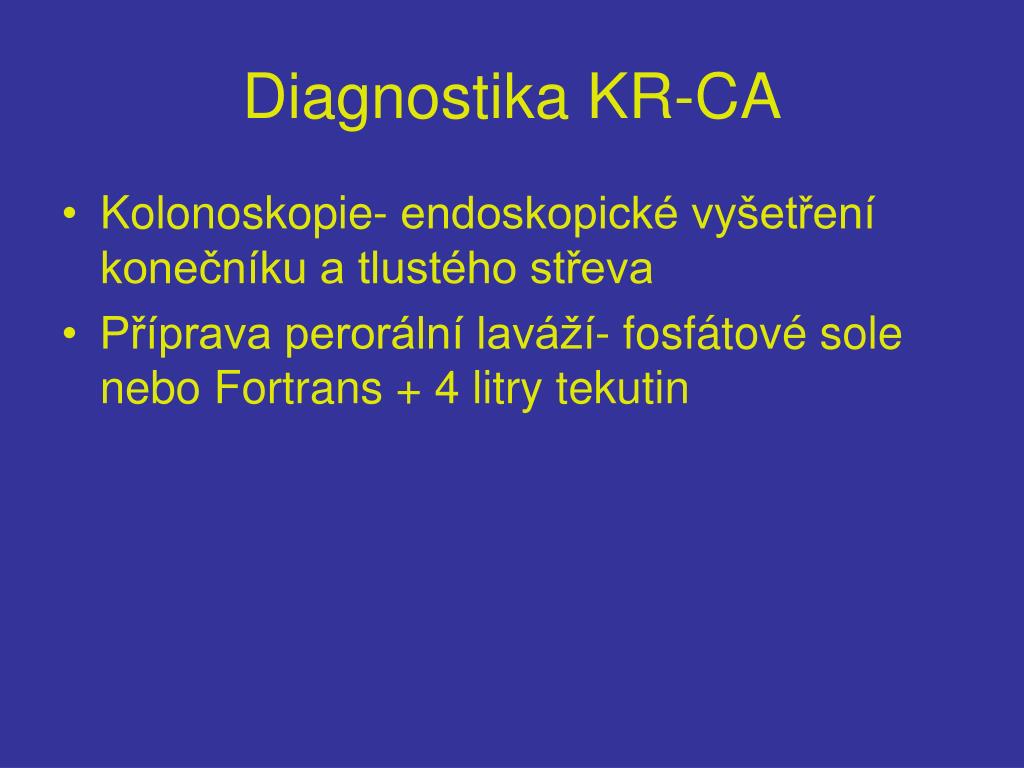 Diagnostika KR-CA

• Kolonoskopie- endoskopické vyšetření konečníku a tlustého střeva
• Příprava perorální laváží- fosfátové sole nebo Fortrans + 4 litry tekutin